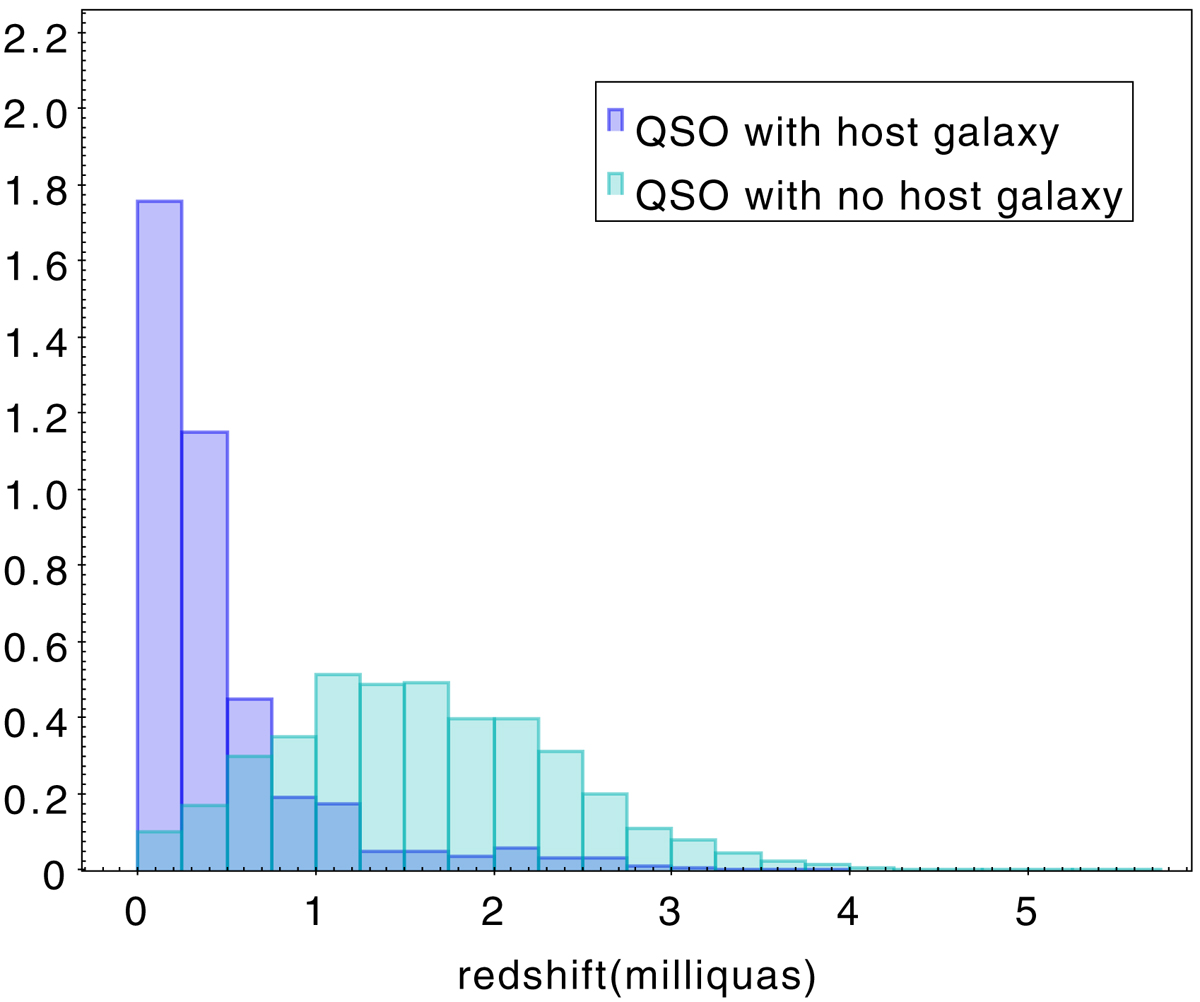 2.2
2.0
1.8
1.6
1.4
1.2
1.0
0.8
0.6
0.4
0.2
0

QSO with host galaxy
QSO with no host galaxy

0
1
2
3
4
5

redshift(milliquas)